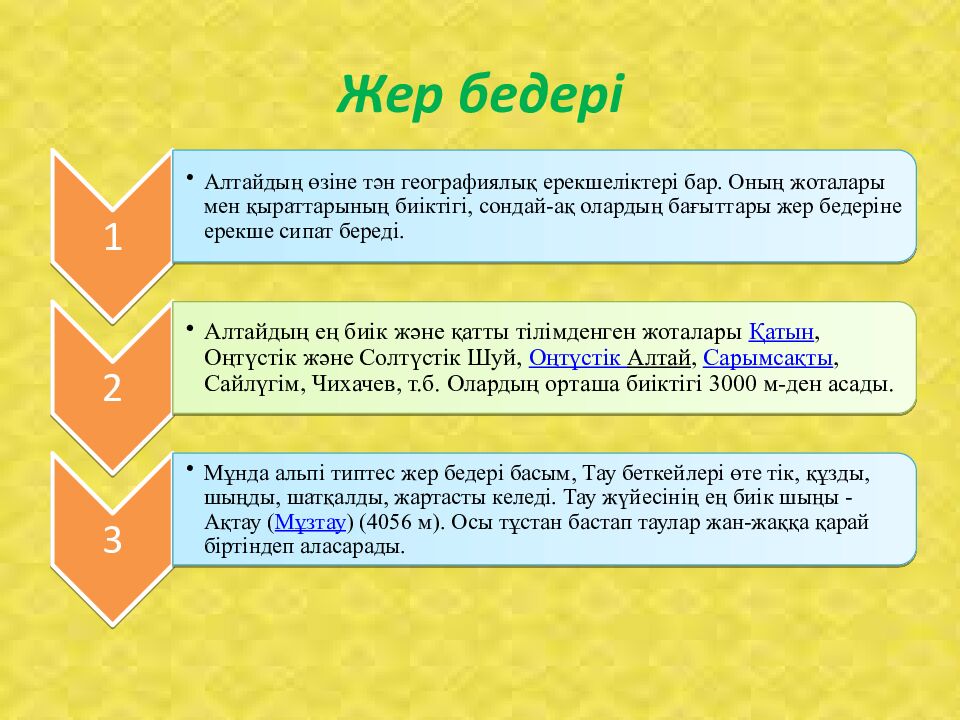 Жер бедері

1

• Алтайдың өзіне тән географиялық ерекшеліктері бар. Оның жоталары мен қыраттарының биіктігі, сондай-ақ олардың бағыттары жер бедеріне ерекше сипат береді.

2

• Алтайдың ең биік және қатты тілімденген жоталары Қатын, Оңтүстік және Солтүстік Шуй, Оңтүстік Алтай, Сарымсақты, Сайлүгім, Чихачев, т.б. Олардың орташа биіктігі 3000 м-ден асады.

3

• Мұнда альпі типтес жер бедері басым, Тау беткейлері өте тік, құзды, шыңды, шатқалды, жартасты келеді. Тау жүйесінің ең биік шыңы - Ақтау (Мұзтау) (4056 м). Осы тұстан бастап таулар жан-жаққа қарай біртіндеп аласарады.